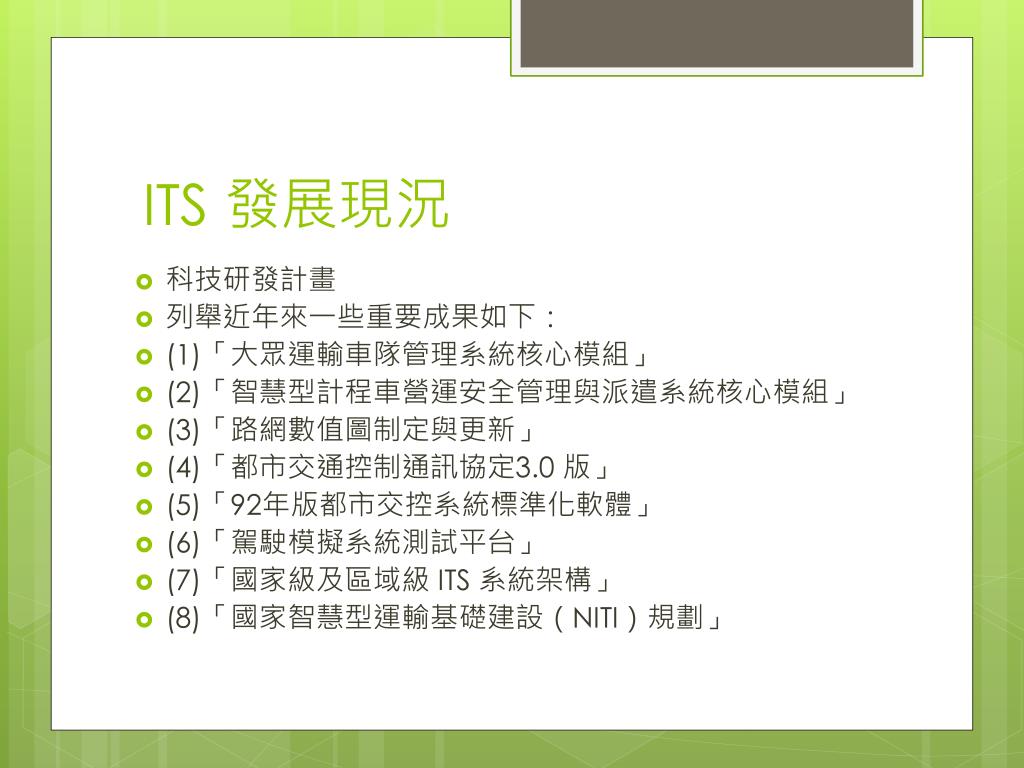 ITS 發展現況

科技研發計畫
列舉近年來一些重要成果如下：
(1)「大眾運輸車隊管理系統核心模組」
(2)「智慧型計程車營運安全管理與派遣系統核心模組」
(3)「路網數值圖制定與更新」
(4)「都市交通控制通訊協定3.0 版」
(5)「92年版都市交控系統標準化軟體」
(6)「駕駛模擬系統測試平台」
(7)「國家級及區域級 ITS 系統架構」
(8)「國家智慧型運輸基礎建設（NITI）規劃」